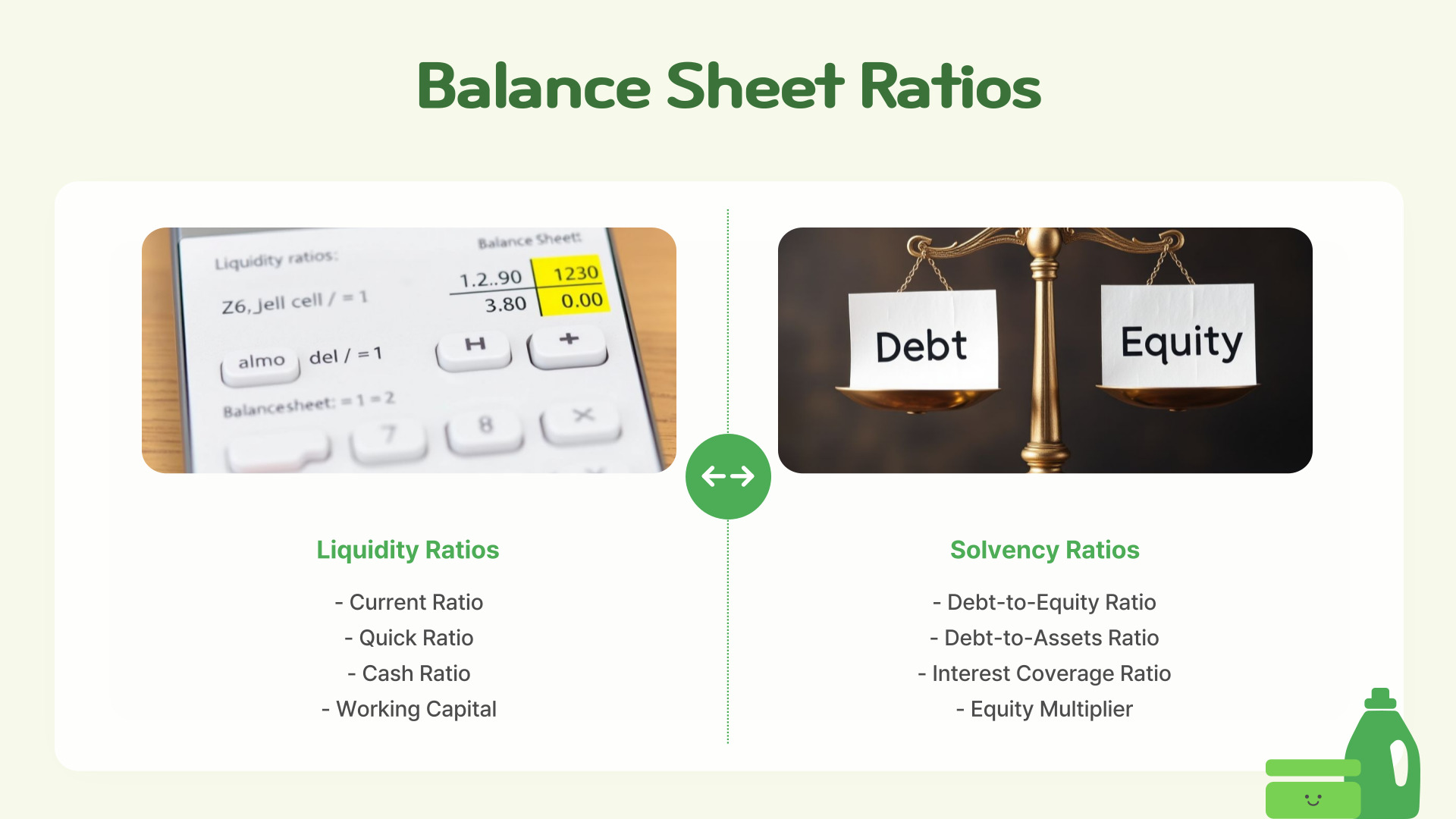 Balance Sheet Ratios

Liquidity ratios:

Balance Sheet:

Z6, Jell cell / = 1

1.2..90

1230

3.80

0.00

almo

del / = 1

H

+

Balancesheet: = 1 = 2

7

8

×

Debt

Equity

Liquidity Ratios

- Current Ratio
- Quick Ratio
- Cash Ratio
- Working Capital

Solvency Ratios

- Debt-to-Equity Ratio
- Debt-to-Assets Ratio
- Interest Coverage Ratio
- Equity Multiplier